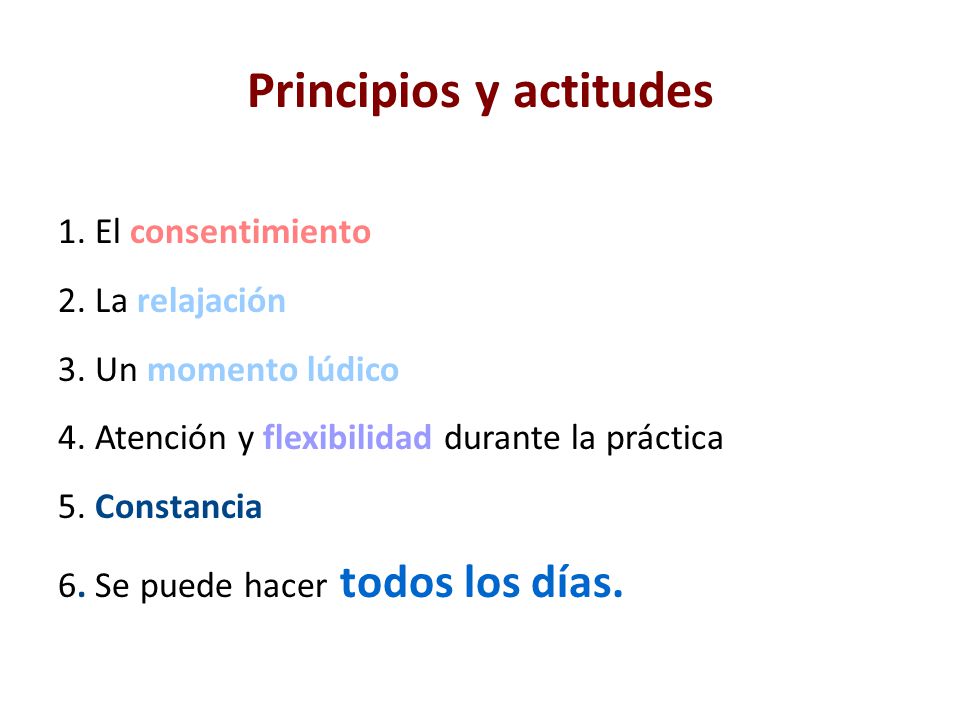 Principios y actitudes

1. El consentimiento

2. La relajación

3. Un momento lúdico

4. Atención y flexibilidad durante la práctica

5. Constancia

6. Se puede hacer todos los días.